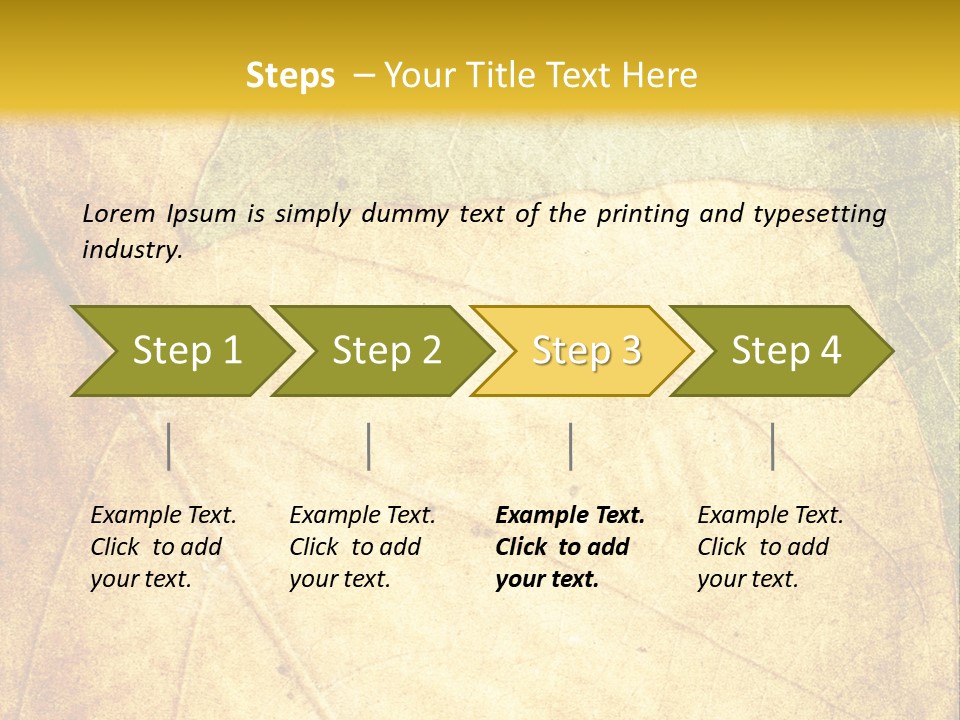 Steps – Your Title Text Here

Lorem Ipsum is simply dummy text of the printing and typesetting industry.

Step 1

Step 2

Step 3

Step 4

Example Text. Click to add your text.

Example Text. Click to add your text.

Example Text. Click to add your text.

Example Text. Click to add your text.